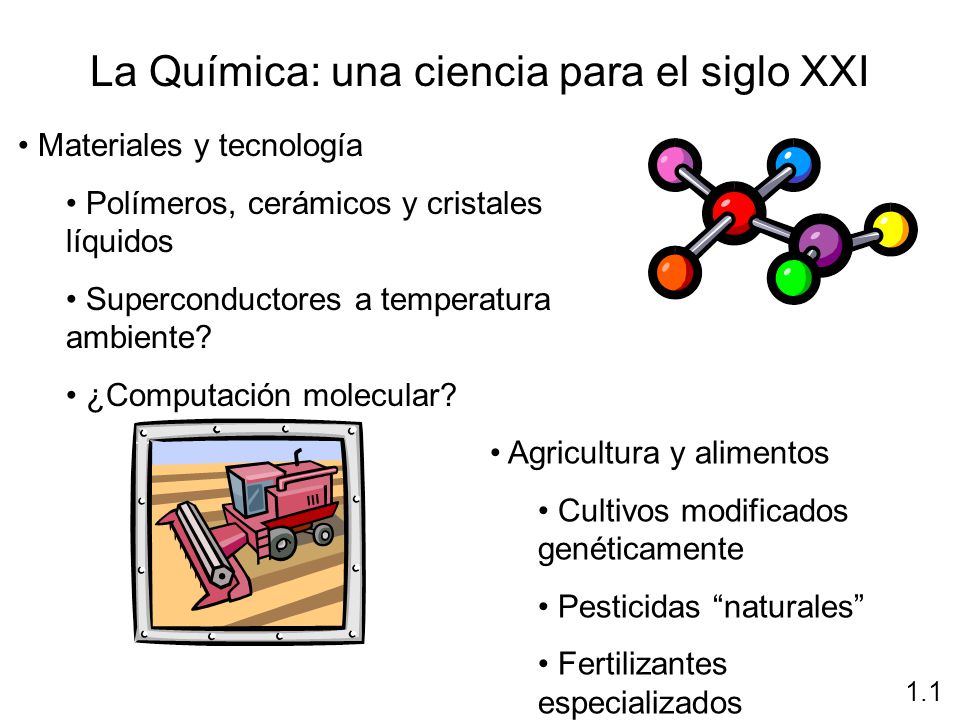 La Química: una ciencia para el siglo XXI

• Materiales y tecnología

• Polímeros, cerámicos y cristales líquidos

• Superconductores a temperatura ambiente?

• ¿Computación molecular?

• Agricultura y alimentos

• Cultivos modificados genéticamente

• Pesticidas “naturales”

• Fertilizantes especializados

1.1